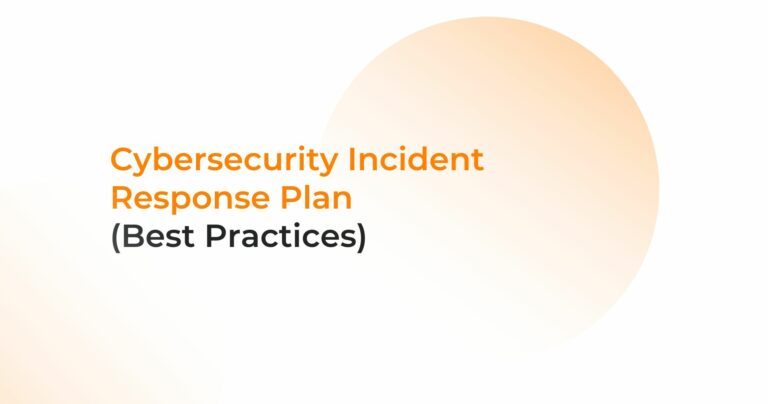 Cybersecurity Incident Response Plan
(Best Practices)